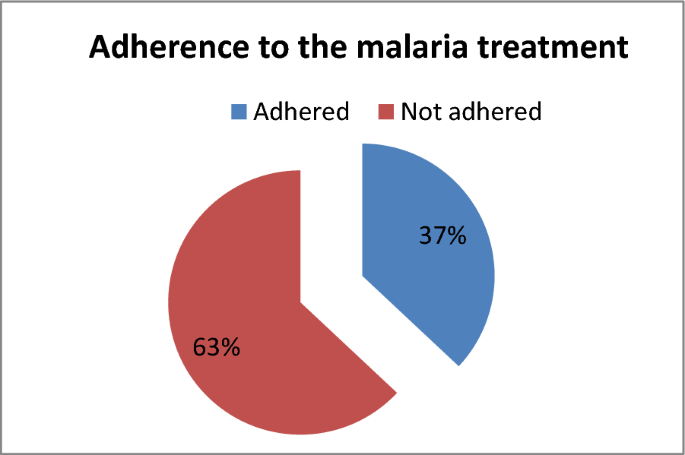 Adherence to the malaria treatment

Adhered Not adhered

37%

63%